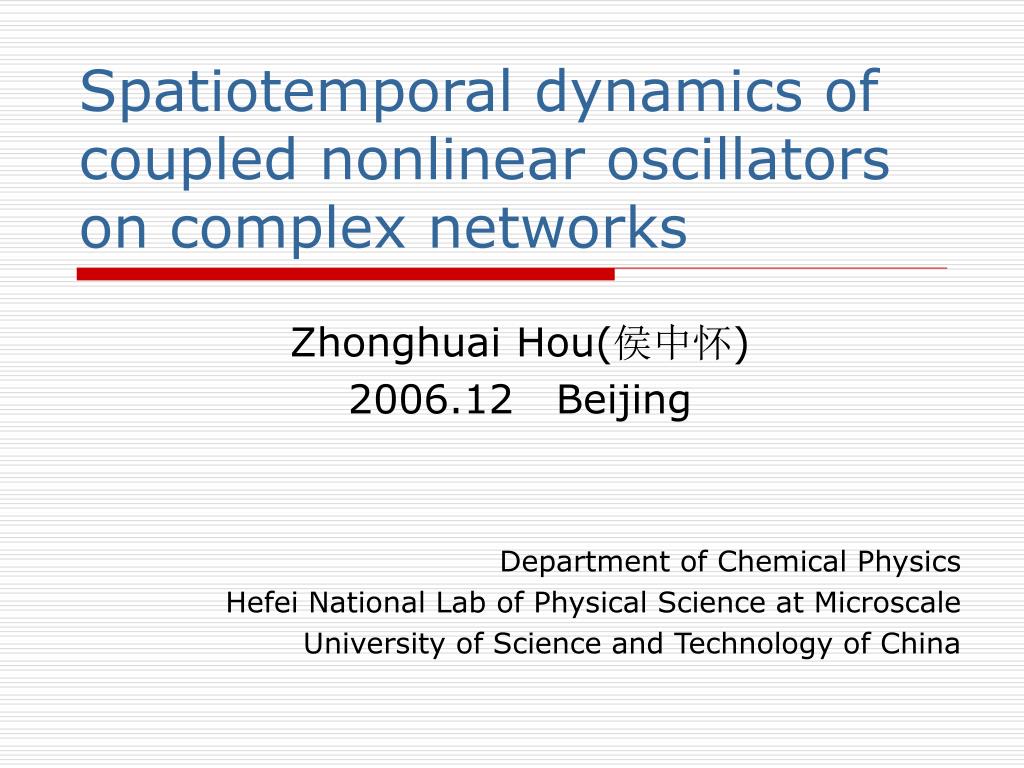 Spatiotemporal dynamics of coupled nonlinear oscillators on complex networks

Zhonghuai Hou(侯中怀)
2006.12 Beijing

Department of Chemical Physics
Hefei National Lab of Physical Science at Microscale
University of Science and Technology of China